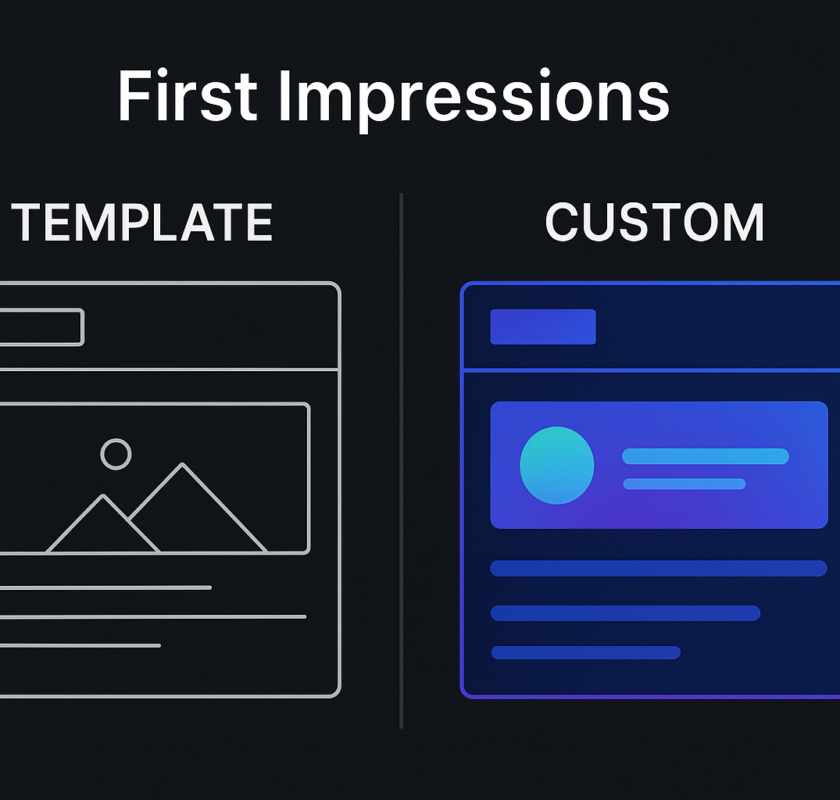 First Impressions

TEMPLATE

CUSTOM